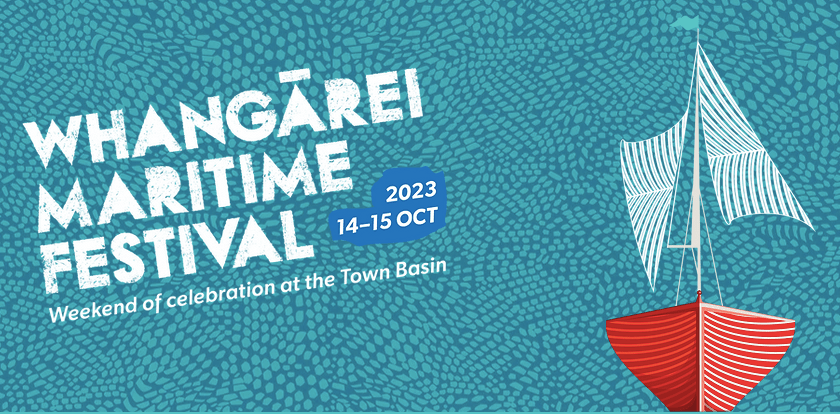 WHANGĀREI MARITIME FESTIVAL

2023
14–15 OCT

Weekend of celebration at the Town Basin